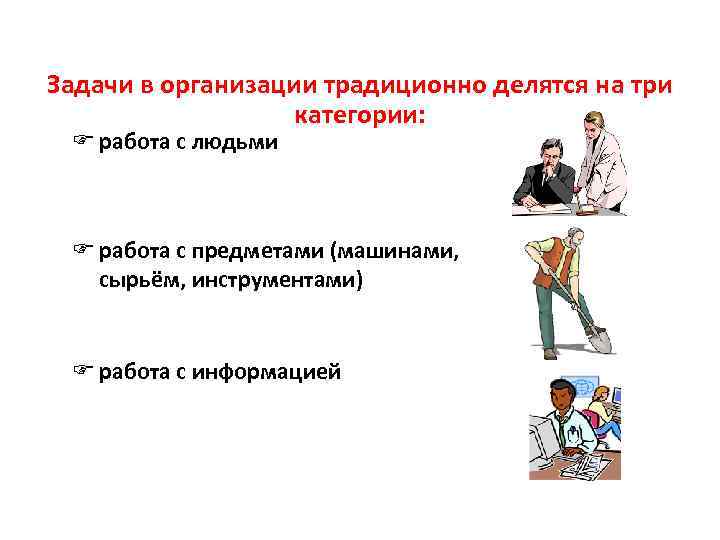 Задачи в организации традиционно делятся на три категории:

☞ работа с людьми

☞ работа с предметами (машинами, сырьём, инструментами)

☞ работа с информацией